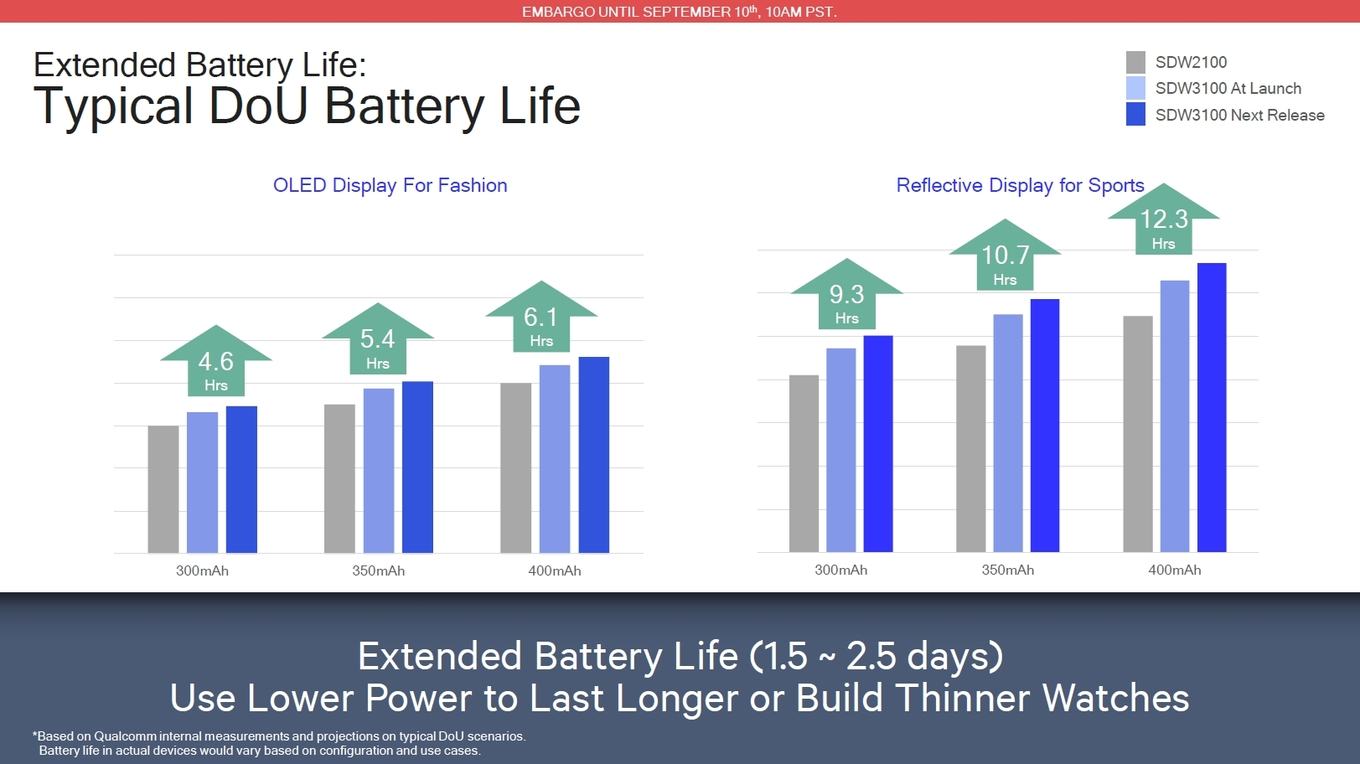 EMBARGO UNTIL SEPTEMBER 10th, 10AM PST.

Extended Battery Life:
Typical DoU Battery Life

SDW2100
SDW3100 At Launch
SDW3100 Next Release

OLED Display For Fashion

4.6 Hrs
5.4 Hrs
6.1 Hrs

300mAh
350mAh
400mAh

Reflective Display for Sports

9.3 Hrs
10.7 Hrs
12.3 Hrs

300mAh
350mAh
400mAh

Extended Battery Life (1.5 ~ 2.5 days)
Use Lower Power to Last Longer or Build Thinner Watches

*Based on Qualcomm internal measurements and projections on typical DoU scenarios. Battery life in actual devices would vary based on configuration and use cases.